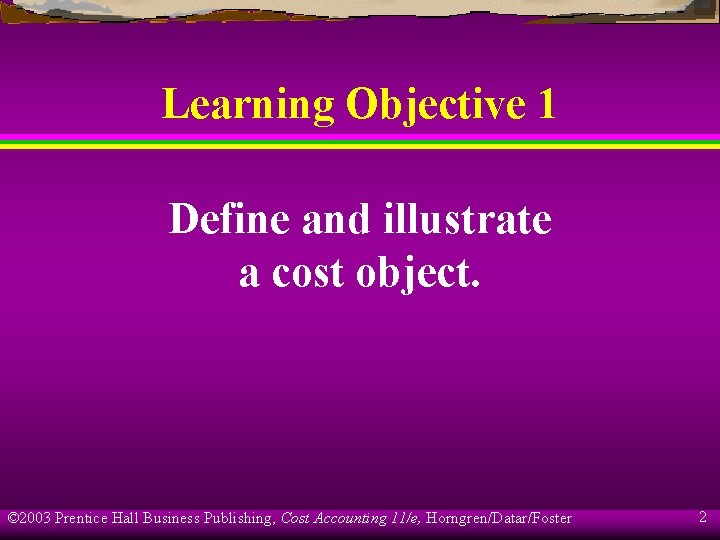 Learning Objective 1

Define and illustrate a cost object.

©2003 Prentice Hall Business Publishing, Cost Accounting 11/e, Horngren/Datar/Foster

2